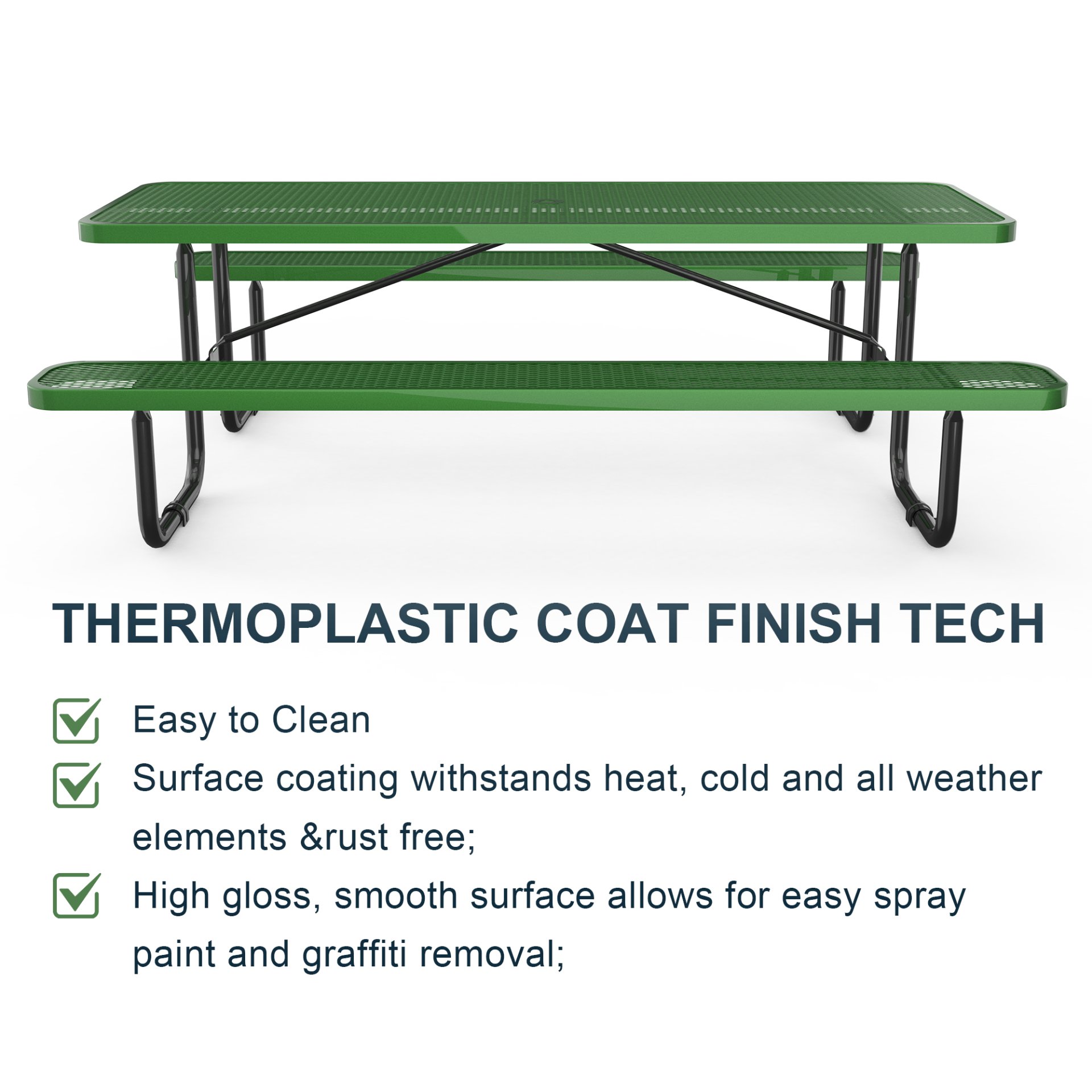 THERMOPLASTIC COAT FINISH TECH

Easy to Clean

Surface coating withstands heat, cold and all weather elements &rust free;

High gloss, smooth surface allows for easy spray paint and graffiti removal;